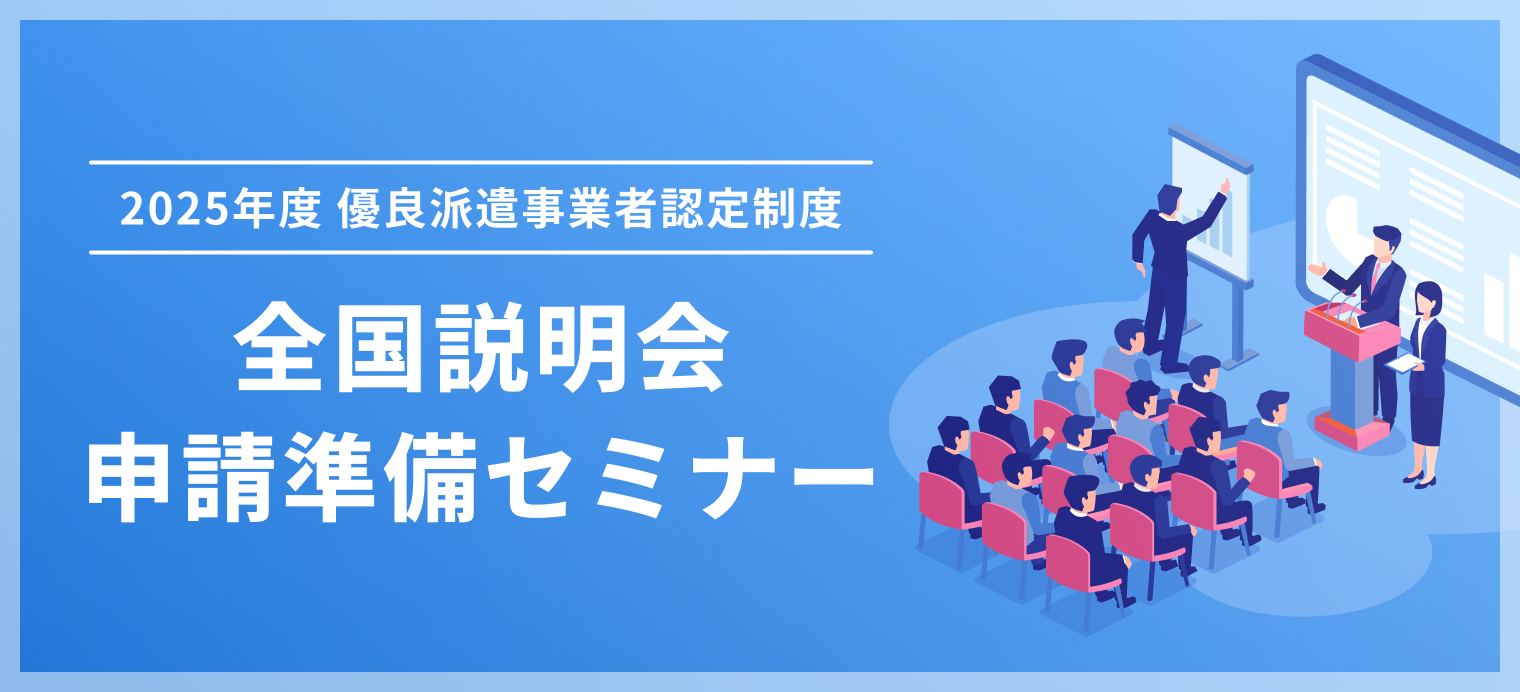 2025年度 優良派遣事業者認定制度

全国説明会
申請準備セミナー